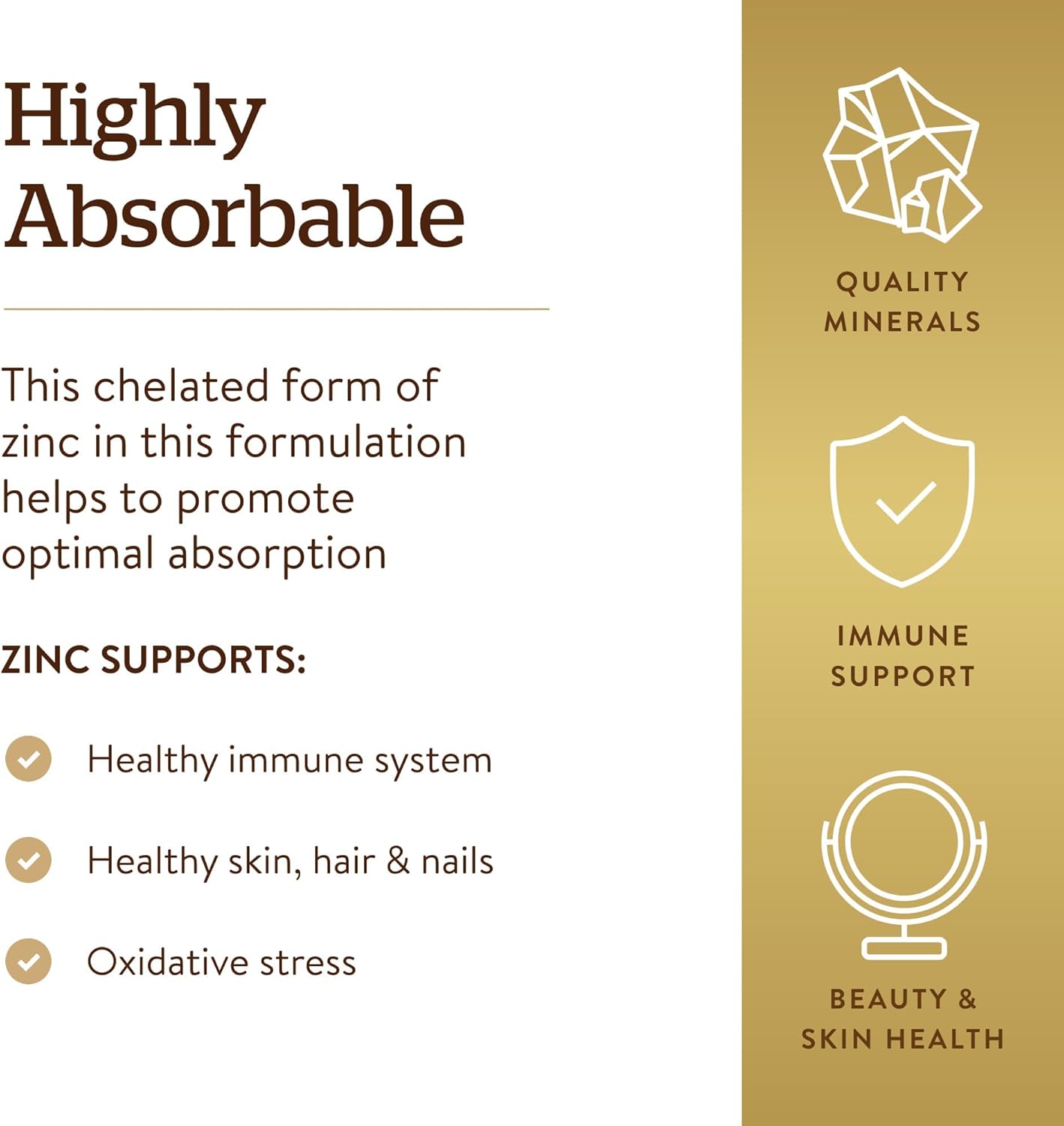 Highly Absorbable

This chelated form of zinc in this formulation helps to promote optimal absorption

ZINC SUPPORTS:

Healthy immune system

Healthy skin, hair & nails

Oxidative stress

QUALITY MINERALS

IMMUNE SUPPORT

BEAUTY & SKIN HEALTH